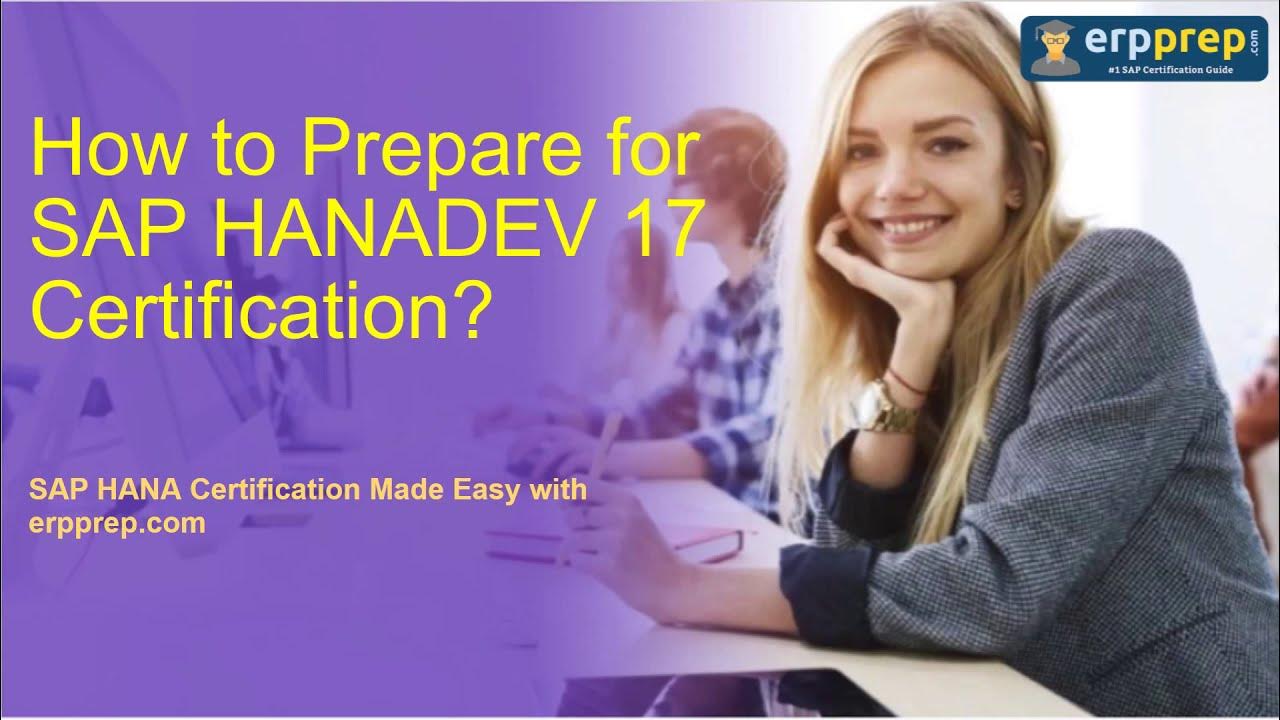 erpprep.com
#1 SAP Certification Guide

How to Prepare for SAP HANADEV 17 Certification?

SAP HANA Certification Made Easy with erpprep.com